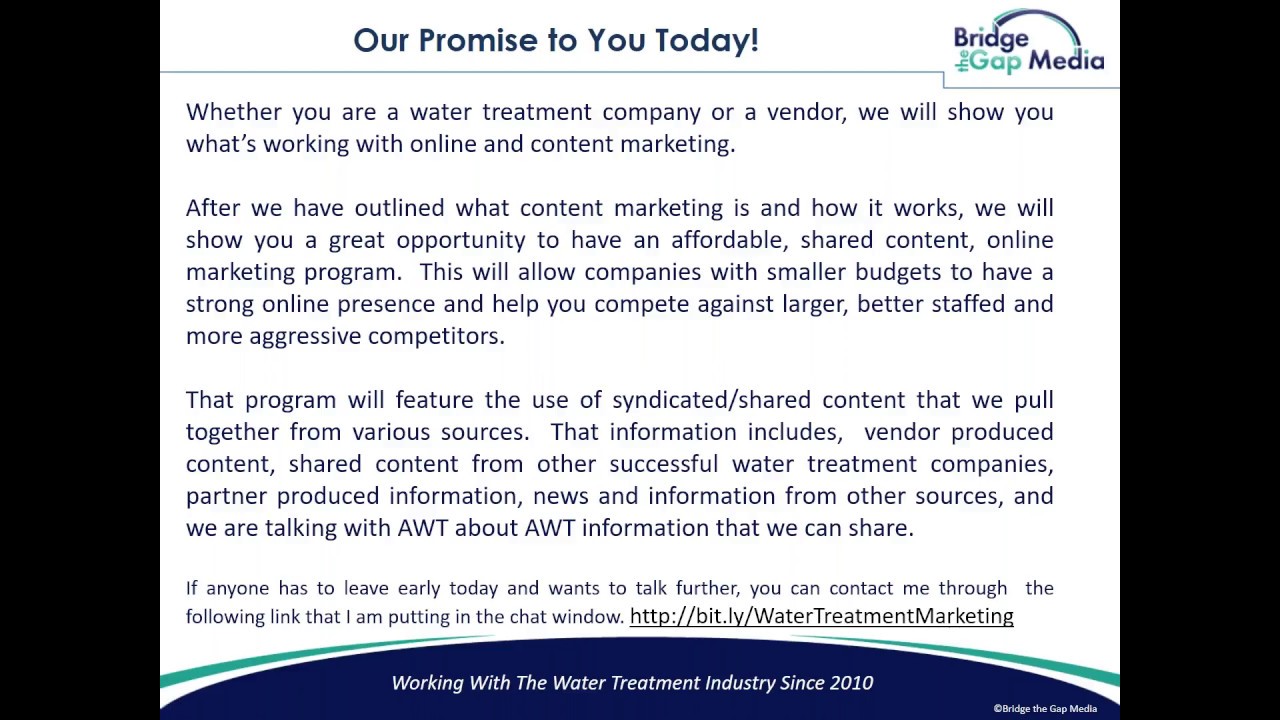 Our Promise to You Today!

Bridge the Gap Media

Whether you are a water treatment company or a vendor, we will show you what's working with online and content marketing.

After we have outlined what content marketing is and how it works, we will show you a great opportunity to have an affordable, shared content, online marketing program. This will allow companies with smaller budgets to have a strong online presence and help you compete against larger, better staffed and more aggressive competitors.

That program will feature the use of syndicated/shared content that we pull together from various sources. That information includes, vendor produced content, shared content from other successful water treatment companies, partner produced information, news and information from other sources, and we are talking with AWT about AWT information that we can share.

If anyone has to leave early today and wants to talk further, you can contact me through the following link that I am putting in the chat window. http://bit.ly/WaterTreatmentMarketing

Working With The Water Treatment Industry Since 2010

©Bridge the Gap Media